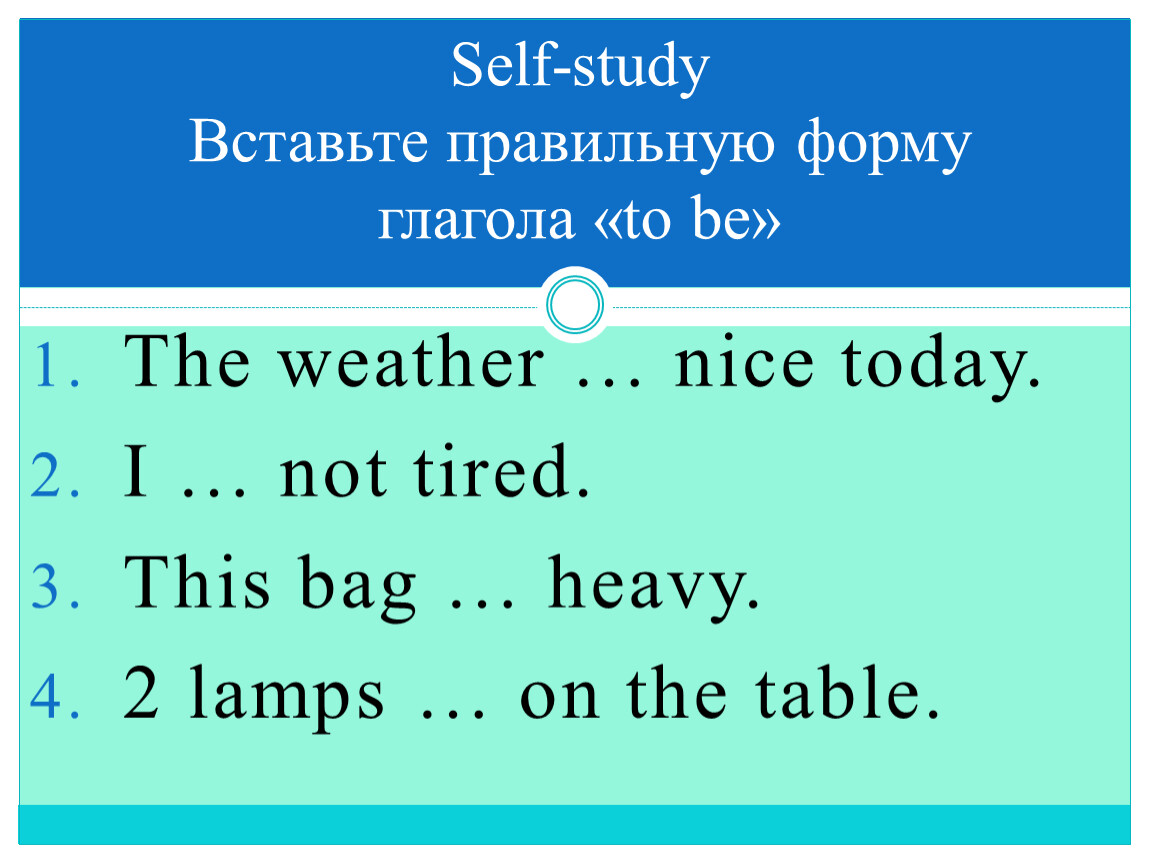 Self-study
Вставьте правильную форму глагола «to be»

1. The weather … nice today.
2. I … not tired.
3. This bag … heavy.
4. 2 lamps … on the table.